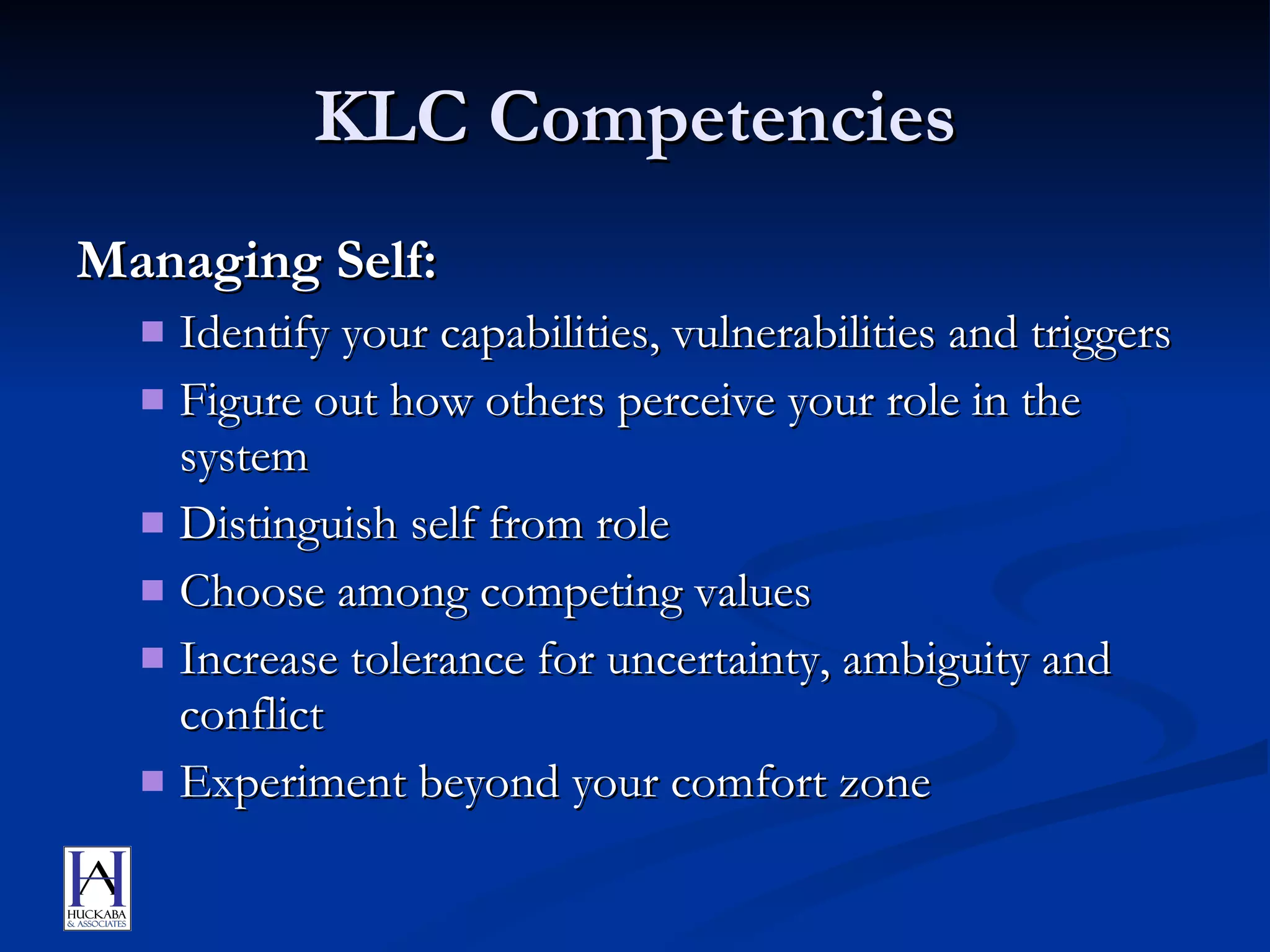 KLC Competencies

Managing Self:

- Identify your capabilities, vulnerabilities and triggers
- Figure out how others perceive your role in the system
- Distinguish self from role
- Choose among competing values
- Increase tolerance for uncertainty, ambiguity and conflict
- Experiment beyond your comfort zone

HA
HUCKABA
& ASSOCIATES